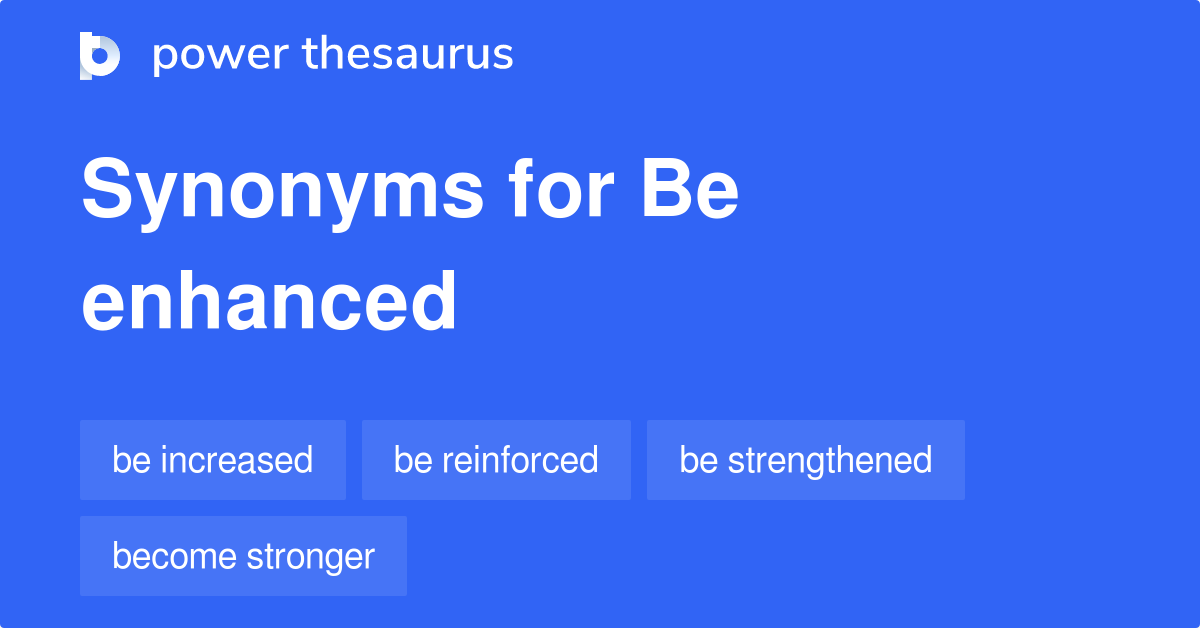 power thesaurus

Synonyms for Be enhanced

be increased

be reinforced

be strengthened

become stronger